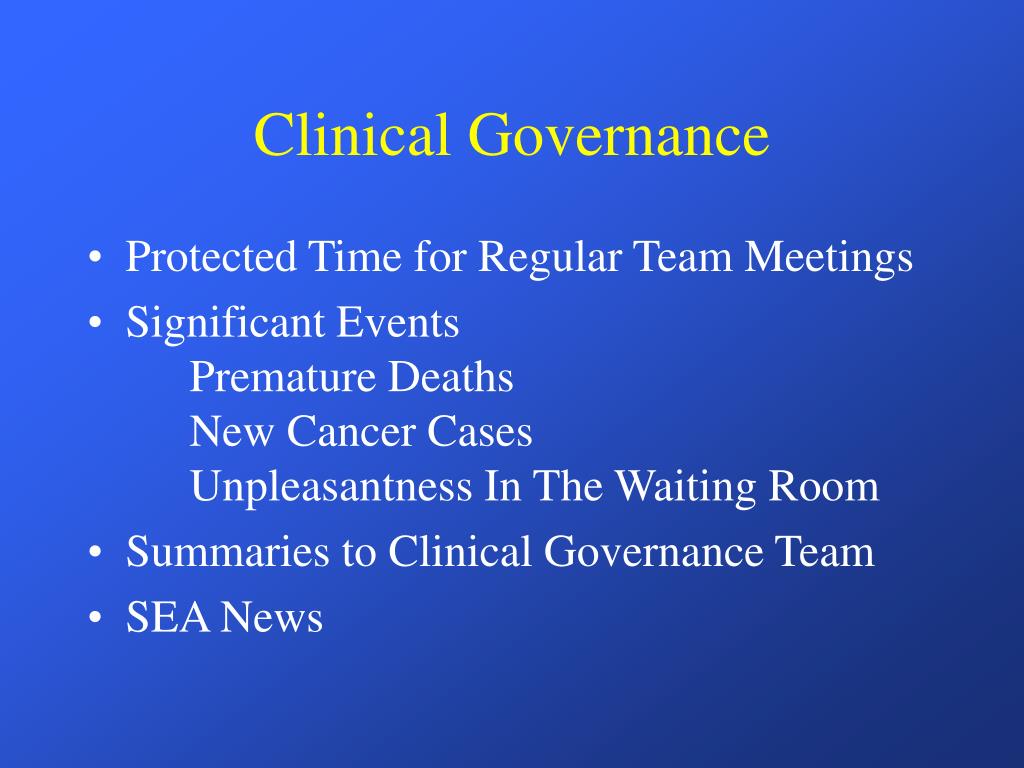 Clinical Governance

• Protected Time for Regular Team Meetings
• Significant Events
Premature Deaths
New Cancer Cases
Unpleasantness In The Waiting Room
• Summaries to Clinical Governance Team
• SEA News